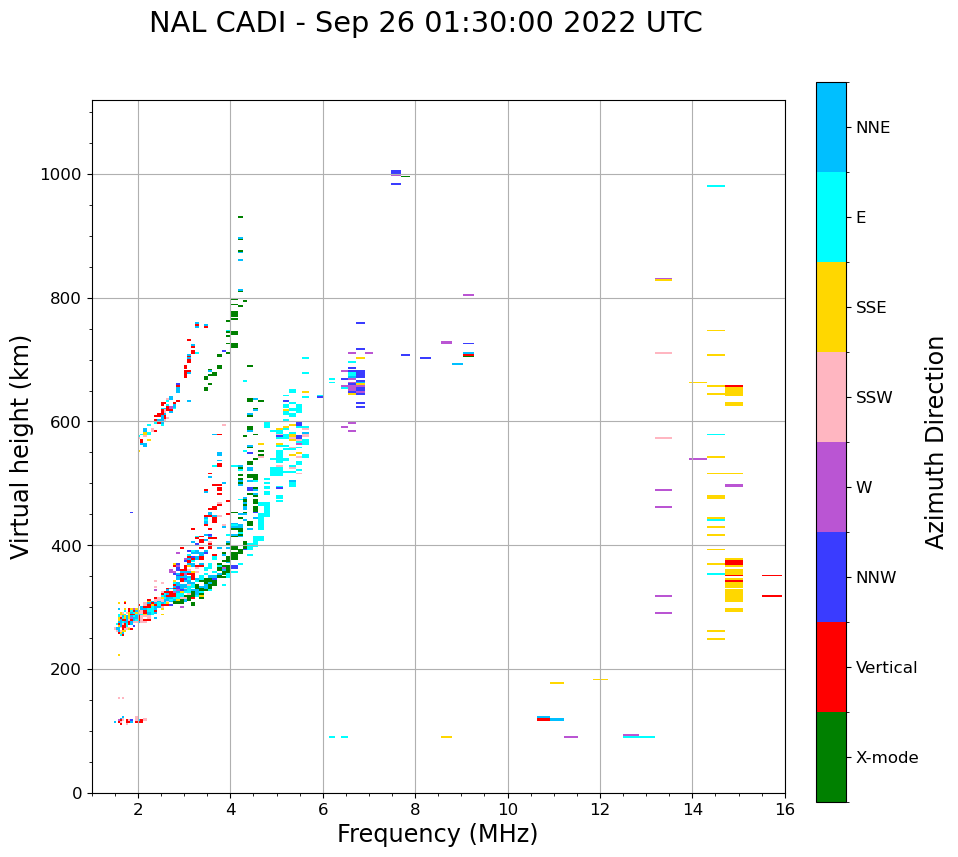 NAL CADI - Sep 26 01:30:00 2022 UTC

Virtual height (km)

1000
800
600
400
200
0

2 4 6 8 10 12 14 16

Frequency (MHz)

NNE
E
SSE
SSW
W
NNW
Vertical
X-mode

Azimuth Direction